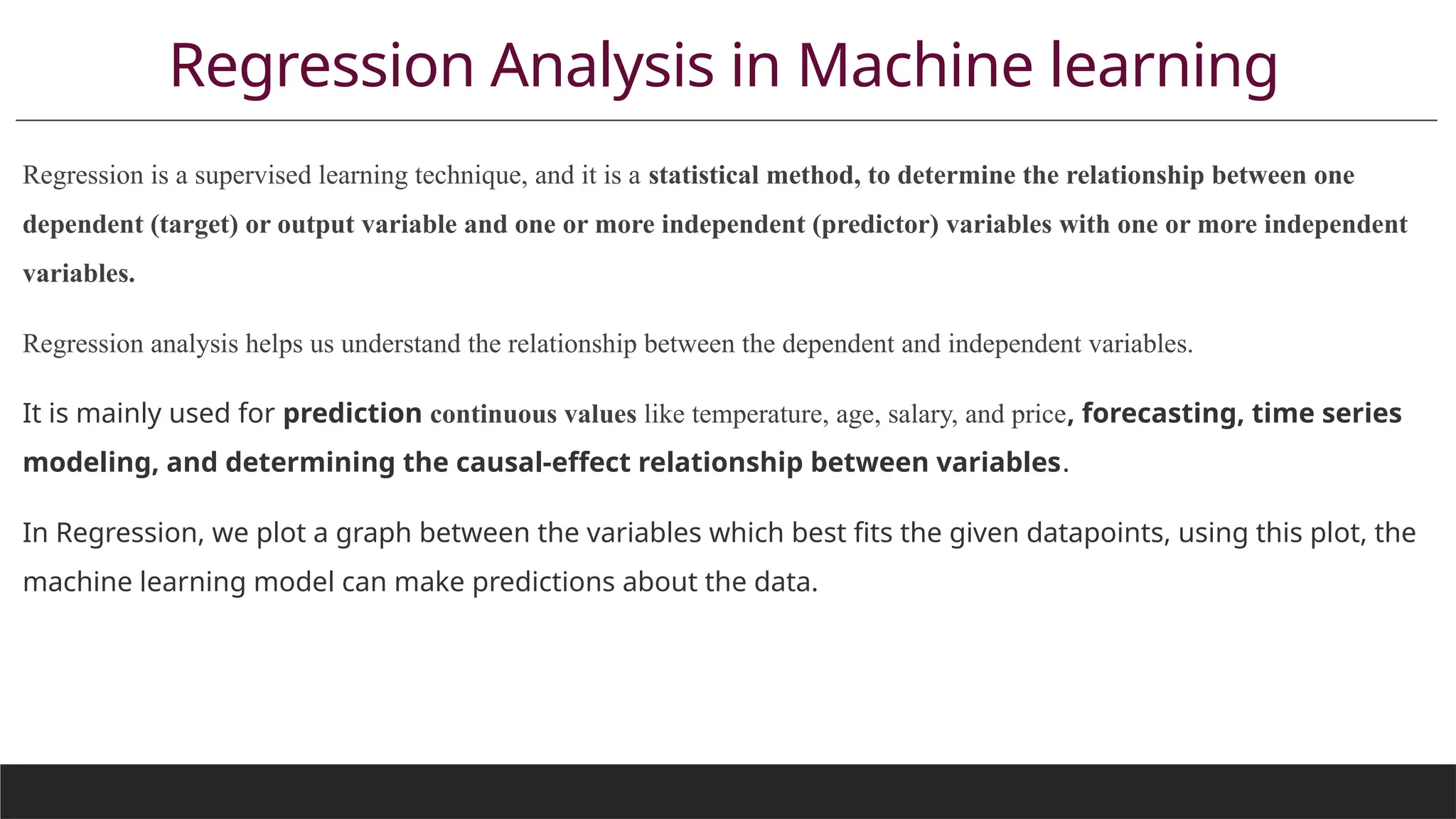 Regression Analysis in Machine learning

Regression is a supervised learning technique, and it is a statistical method, to determine the relationship between one dependent (target) or output variable and one or more independent (predictor) variables with one or more independent variables.

Regression analysis helps us understand the relationship between the dependent and independent variables.

It is mainly used for prediction continuous values like temperature, age, salary, and price, forecasting, time series modeling, and determining the causal-effect relationship between variables.

In Regression, we plot a graph between the variables which best fits the given datapoints, using this plot, the machine learning model can make predictions about the data.